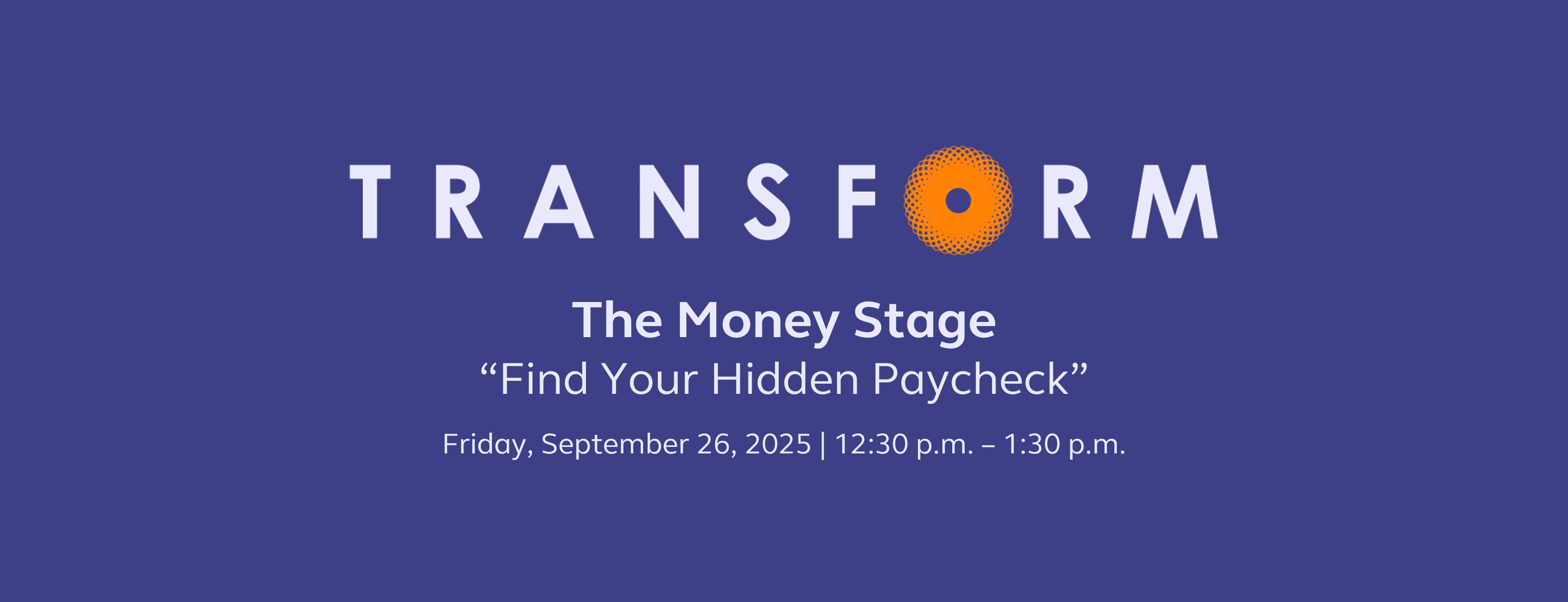 TRANSFORM

The Money Stage
“Find Your Hidden Paycheck”

Friday, September 26, 2025 | 12:30 p.m. – 1:30 p.m.